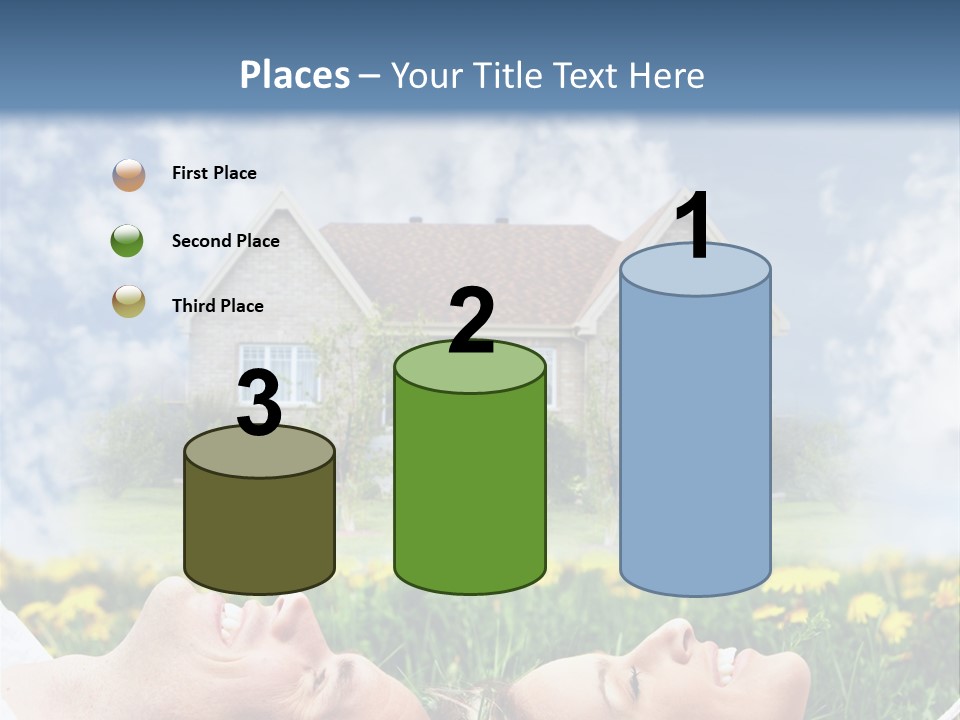 Places – Your Title Text Here

First Place

Second Place

Third Place

3

2

1